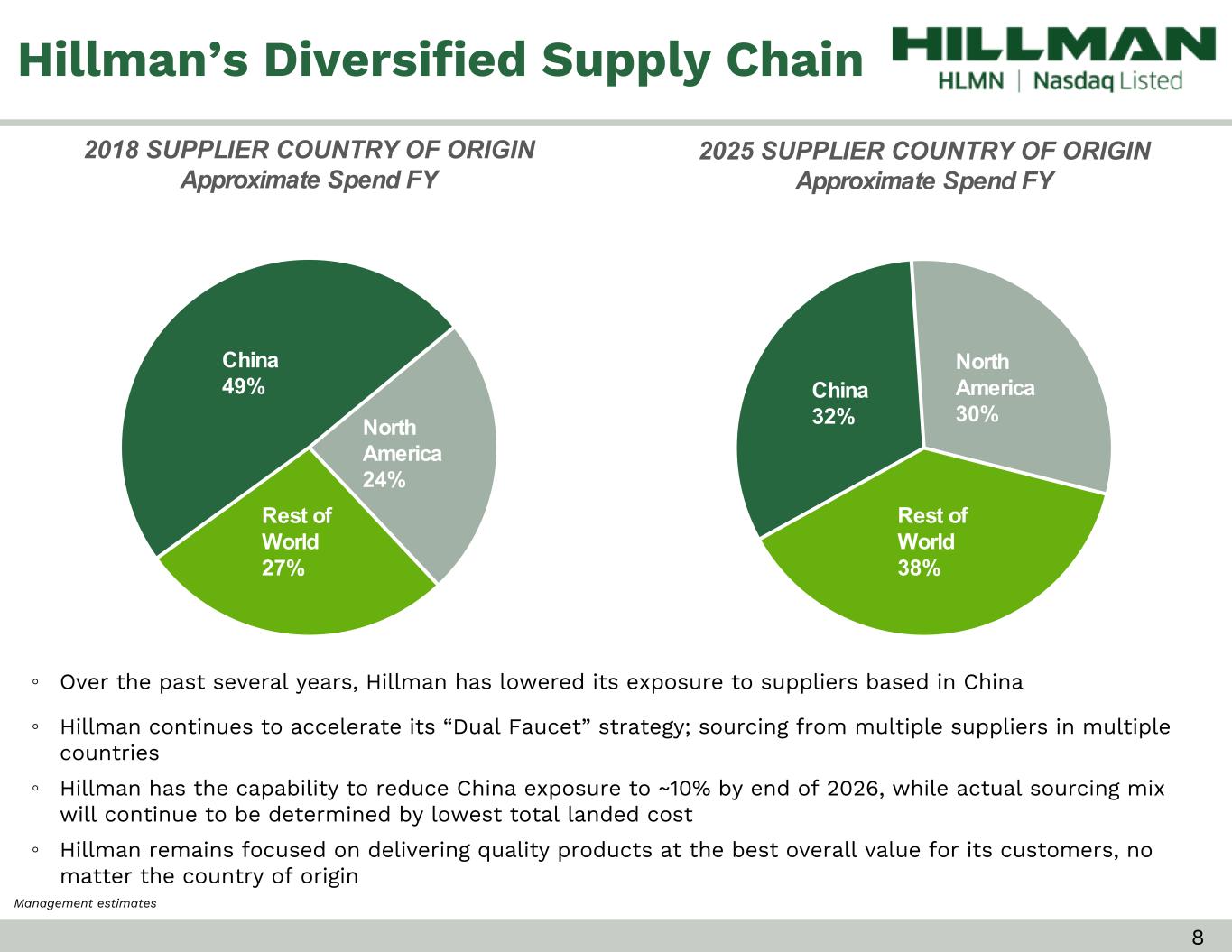 Hillman's Diversified Supply Chain

HILLMAN
HLMN | Nasdaq Listed

2018 SUPPLIER COUNTRY OF ORIGIN
Approximate Spend FY

China
49%

North America
24%

Rest of World
27%

2025 SUPPLIER COUNTRY OF ORIGIN
Approximate Spend FY

China
32%

North America
30%

Rest of World
38%

◦ Over the past several years, Hillman has lowered its exposure to suppliers based in China

◦ Hillman continues to accelerate its "Dual Faucet" strategy; sourcing from multiple suppliers in multiple countries

◦ Hillman has the capability to reduce China exposure to ~10% by end of 2026, while actual sourcing mix will continue to be determined by lowest total landed cost

◦ Hillman remains focused on delivering quality products at the best overall value for its customers, no matter the country of origin

Management estimates

8